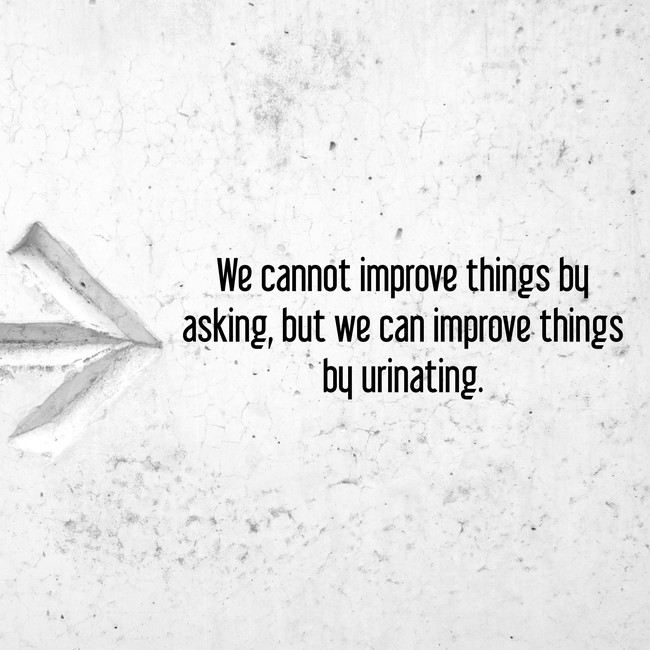 We cannot improve things by asking, but we can improve things by urinating.